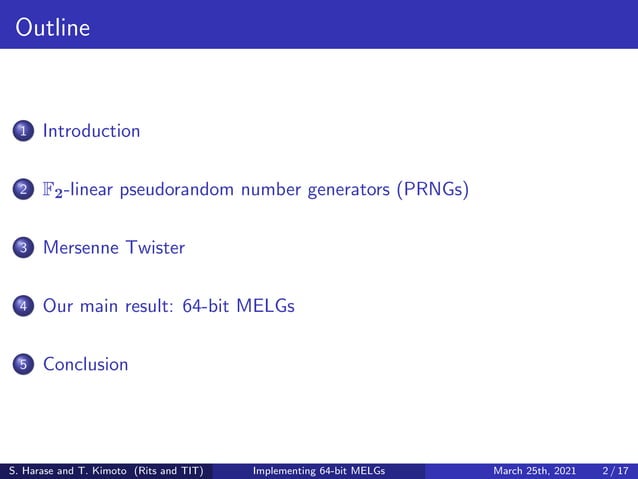 Outline

1 Introduction

2 $\mathbb{F}_2$-linear pseudorandom number generators (PRNGs)

3 Mersenne Twister

4 Our main result: 64-bit MELGs

5 Conclusion

S. Harase and T. Kimoto (Rits and TIT) Implementing 64-bit MELGs March 25th, 2021 2 / 17